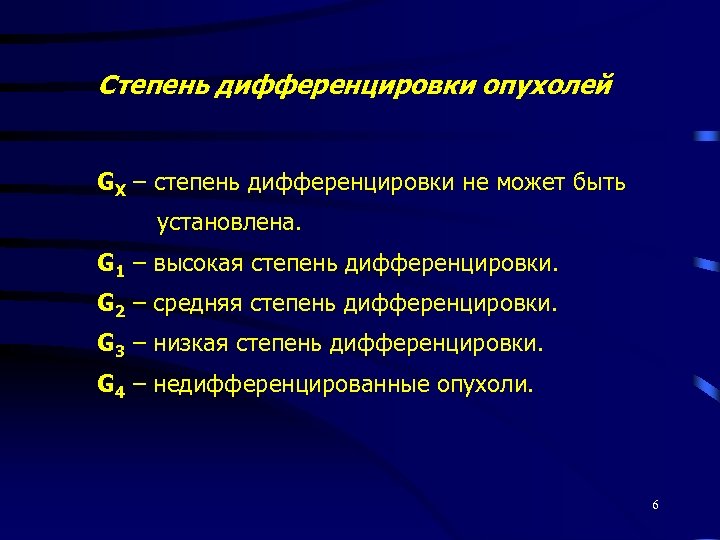 Степень дифференцировки опухолей

$G_X$ – степень дифференцировки не может быть установлена.

$G_1$ – высокая степень дифференцировки.

$G_2$ – средняя степень дифференцировки.

$G_3$ – низкая степень дифференцировки.

$G_4$ – недифференцированные опухоли.

6